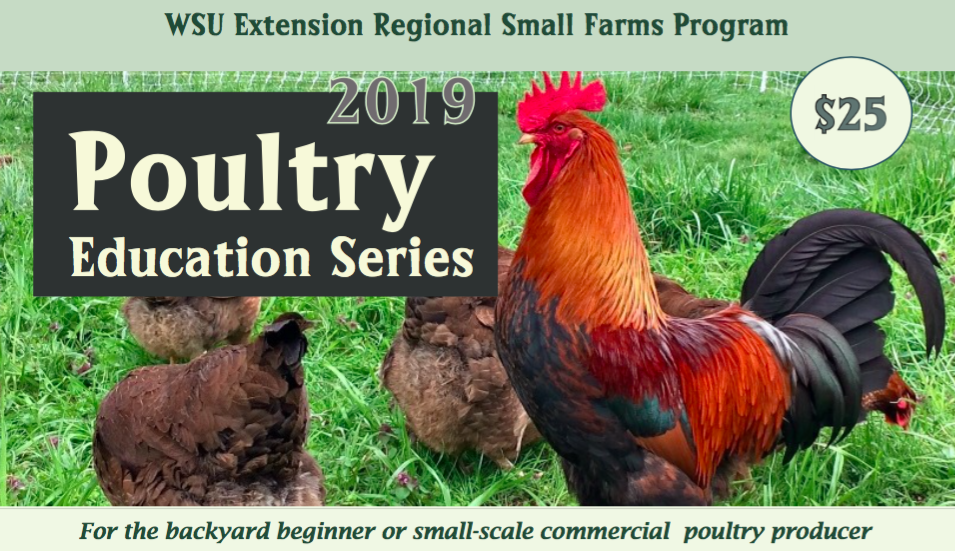 WSU Extension Regional Small Farms Program

2019

Poultry

Education Series

$25

For the backyard beginner or small-scale commercial poultry producer